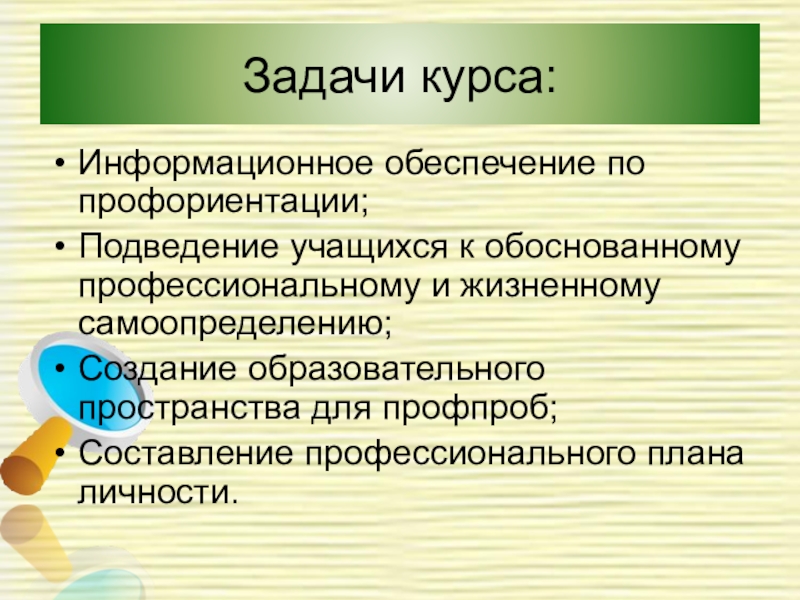 Задачи курса:

• Информационное обеспечение по профориентации;
• Подведение учащихся к обоснованному профессиональному и жизненному самоопределению;
• Создание образовательного пространства для профпроб;
• Составление профессионального плана личности.